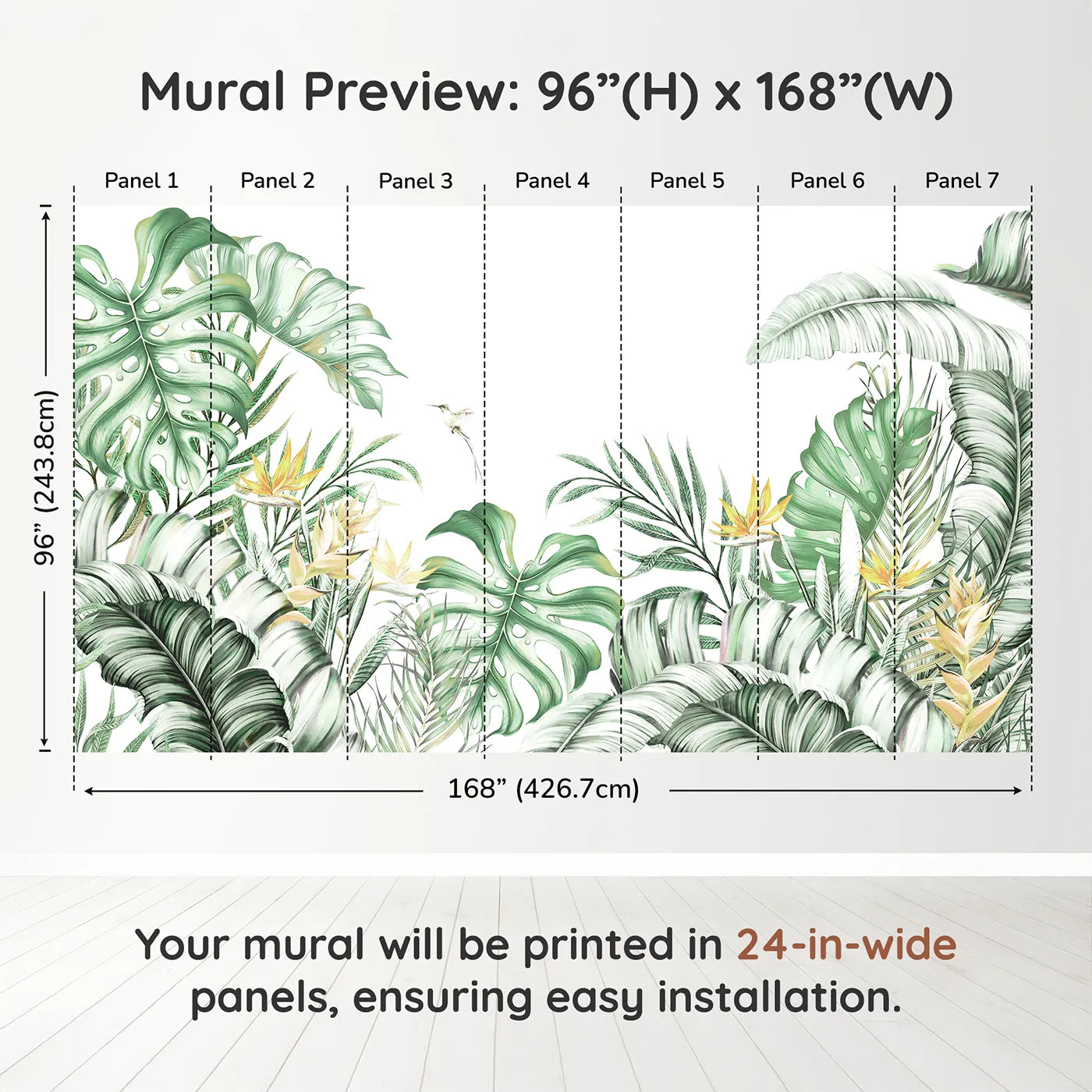 Mural Preview: 96”(H) x 168”(W)

Panel 1 Panel 2 Panel 3 Panel 4 Panel 5 Panel 6 Panel 7

96” (243.8cm)

168” (426.7cm)

Your mural will be printed in 24-in-wide panels, ensuring easy installation.